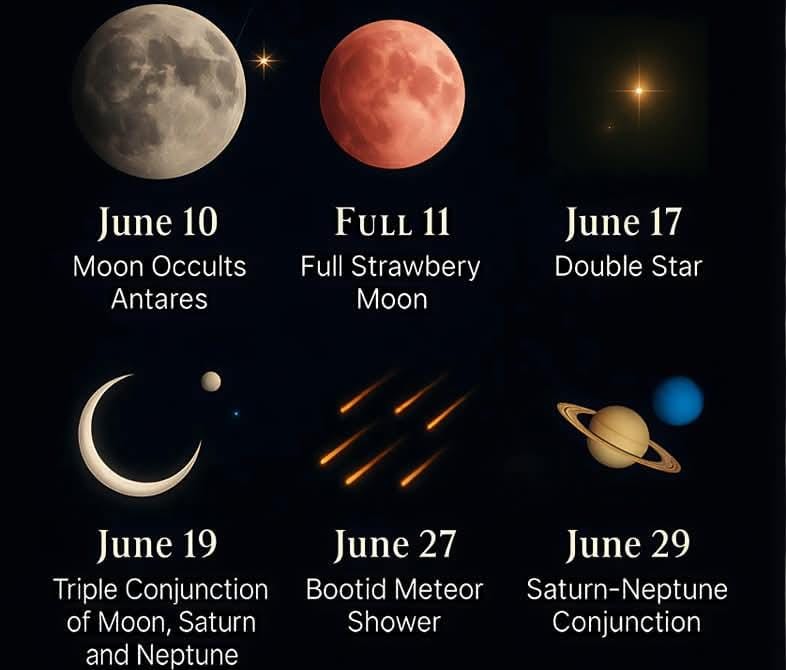 June 10
Moon Occults Antares

FULL 11
Full Strawbery Moon

June 17
Double Star

June 19
Triple Conjunction of Moon, Saturn and Neptune

June 27
Bootid Meteor Shower

June 29
Saturn-Neptune Conjunction